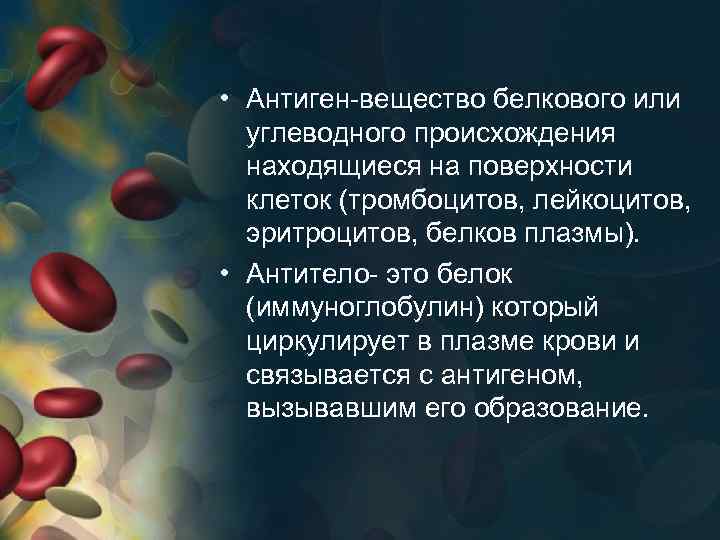 • Антиген-вещество белкового или углеводного происхождения находящиеся на поверхности клеток (тромбоцитов, лейкоцитов, эритроцитов, белков плазмы).

• Антитело- это белок (иммуноглобулин) который циркулирует в плазме крови и связывается с антигеном, вызывавшим его образование.